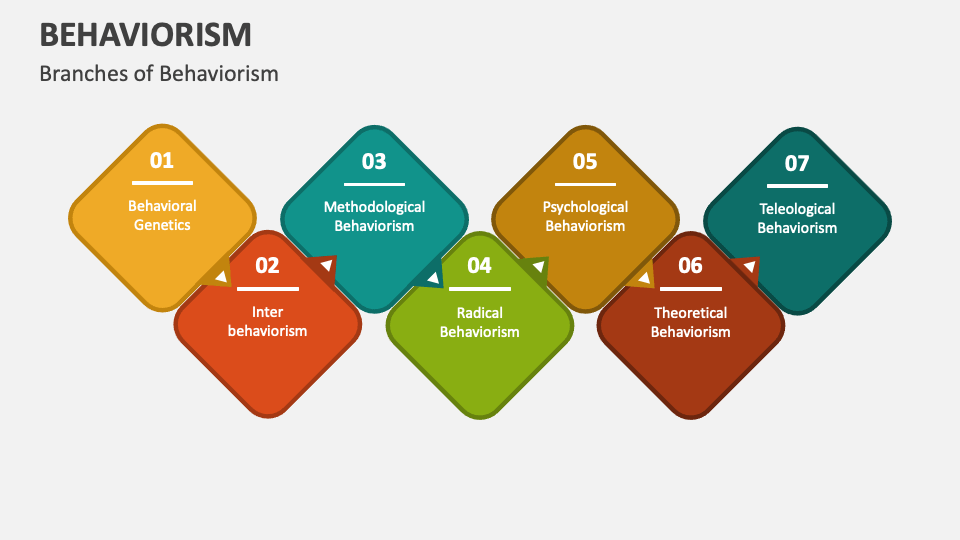 BEHAVIORISM

Branches of Behaviorism

01
Behavioral Genetics

02
Inter behaviorism

03
Methodological Behaviorism

04
Radical Behaviorism

05
Psychological Behaviorism

06
Theoretical Behaviorism

07
Teleological Behaviorism